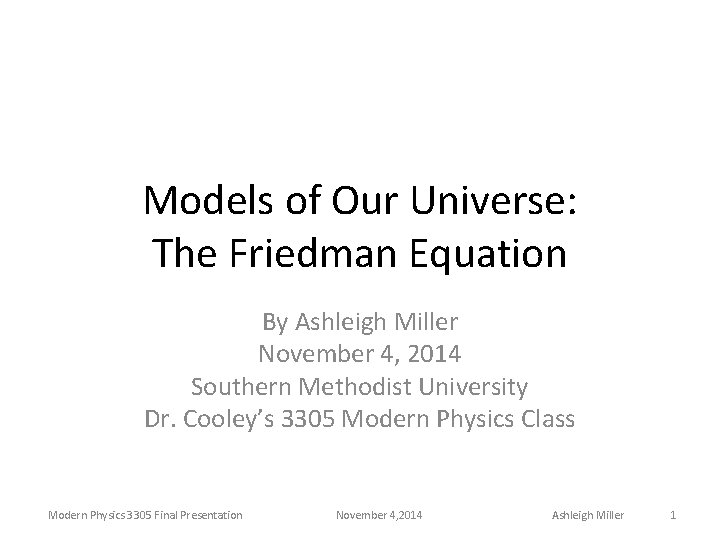 Models of Our Universe:
The Friedman Equation

By Ashleigh Miller
November 4, 2014
Southern Methodist University
Dr. Cooley's 3305 Modern Physics Class

Modern Physics 3305 Final Presentation November 4,2014 Ashleigh Miller 1